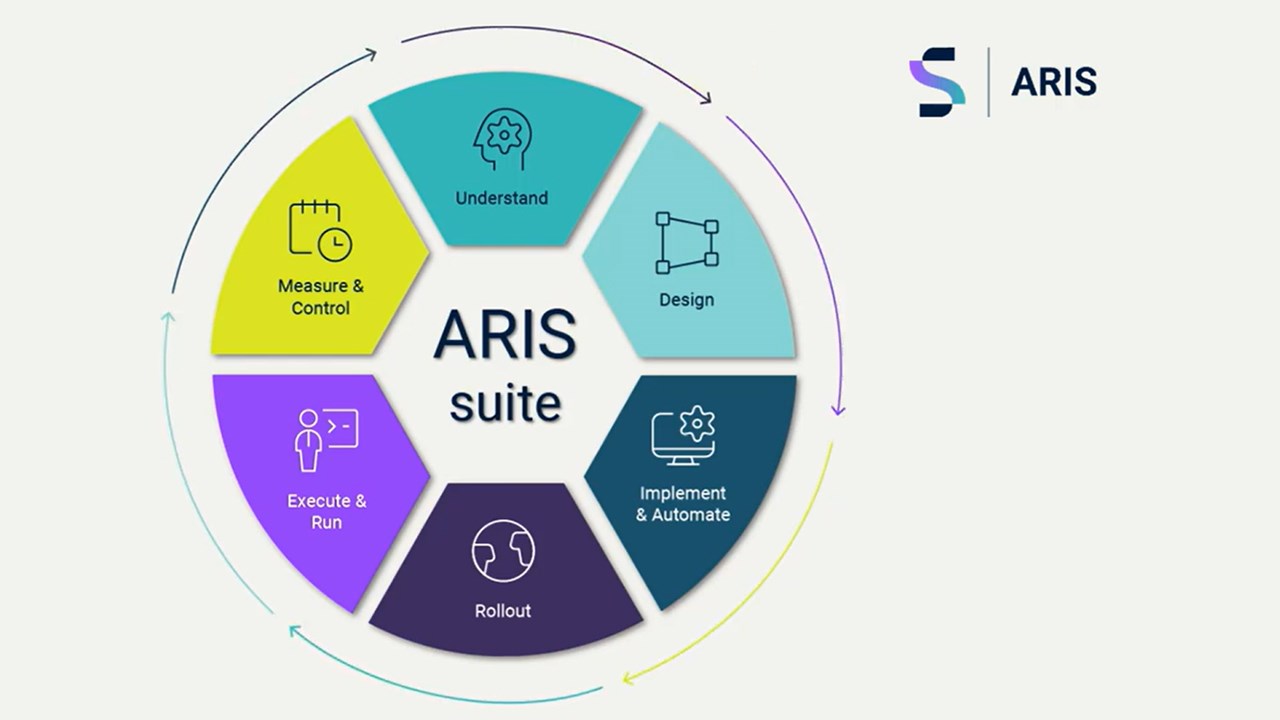 ARIS

Understand

Design

Implement & Automate

Rollout

Execute & Run

Measure & Control

ARIS suite